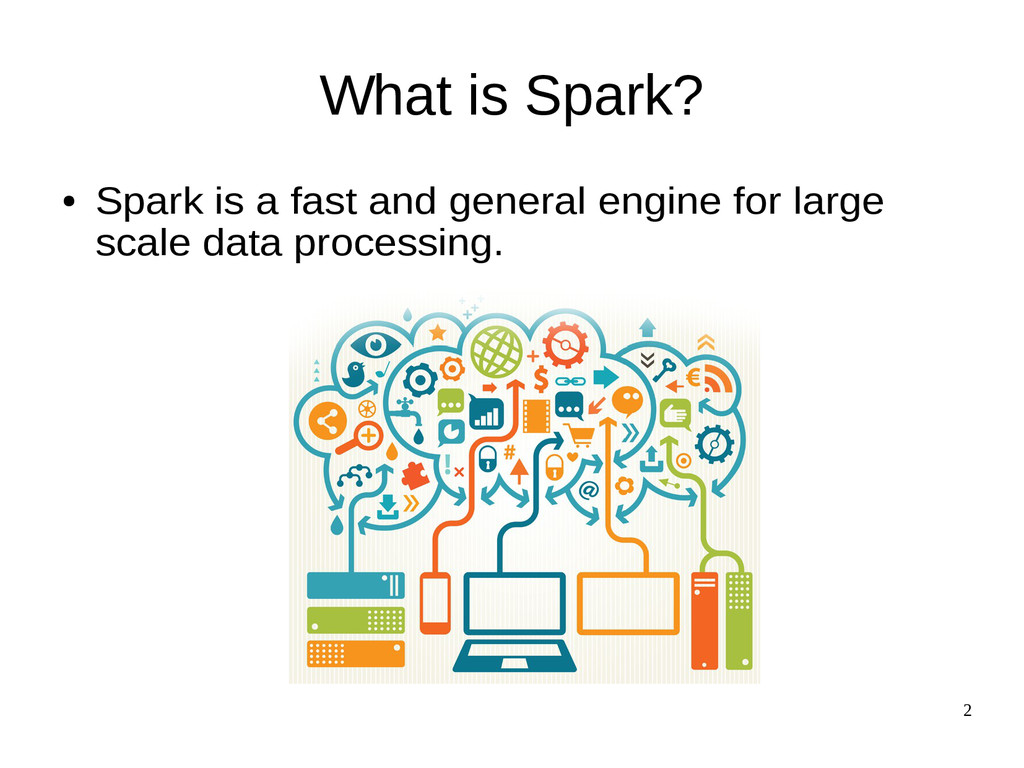 What is Spark?

● Spark is a fast and general engine for large scale data processing.

2